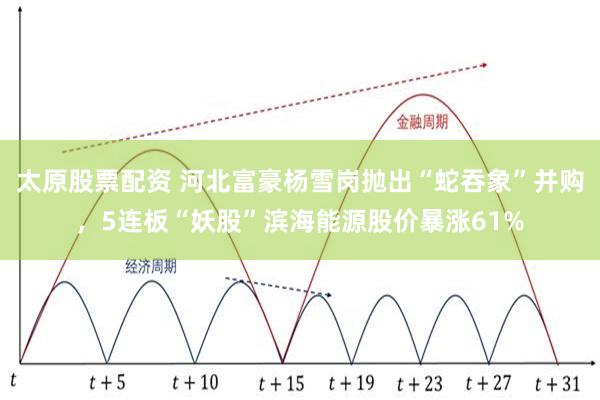 金融周期

太原股票配资 河北富豪杨雪岗抛出“蛇吞象”并购，5连板“妖股”滨海能源股价暴涨61%

经济周期

$t$ $t+5$ $t+10$ $t+15$ $t+19$ $t+23$ $t+27$ $t+31$